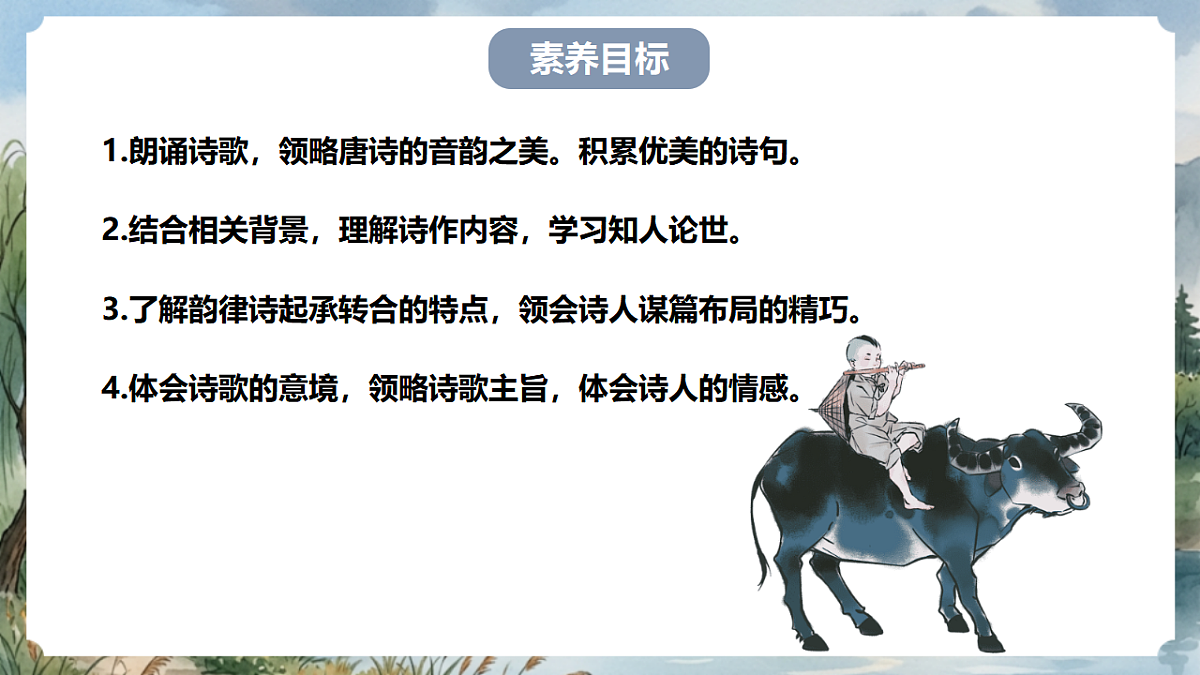 素养目标

1.朗诵诗歌，领略唐诗的音韵之美。积累优美的诗句。

2.结合相关背景，理解诗作内容，学习知人论世。

3.了解韵律诗起承转合的特点，领会诗人谋篇布局的精巧。

4.体会诗歌的意境，领略诗歌主旨，体会诗人的情感。